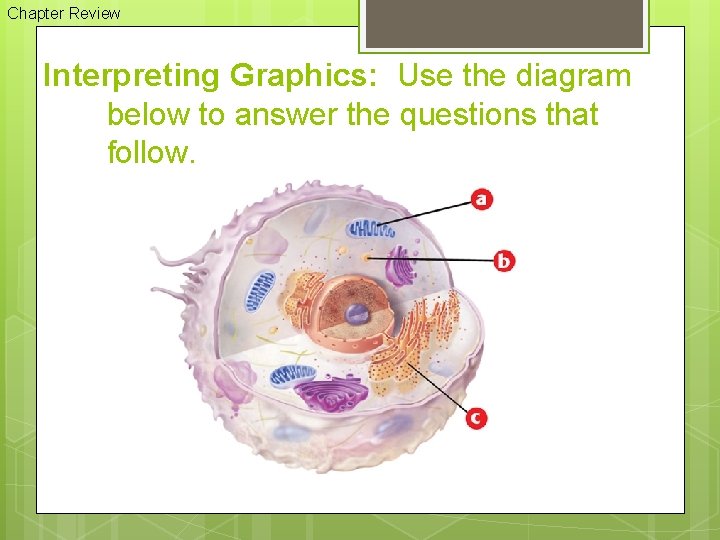 Chapter Review

Interpreting Graphics: Use the diagram below to answer the questions that follow.

a

b

c